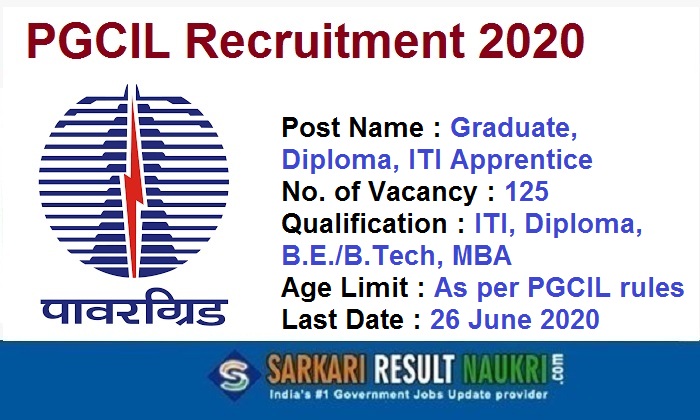 PGCIL Recruitment 2020

पावरग्रिड

Post Name : Graduate, Diploma, ITI Apprentice
No. of Vacancy : 125
Qualification : ITI, Diploma, B.E./B.Tech, MBA
Age Limit : As per PGCIL rules
Last Date : 26 June 2020

S SARKARI RESULT NAUKRI.com
India's #1 Government Jobs Update provider